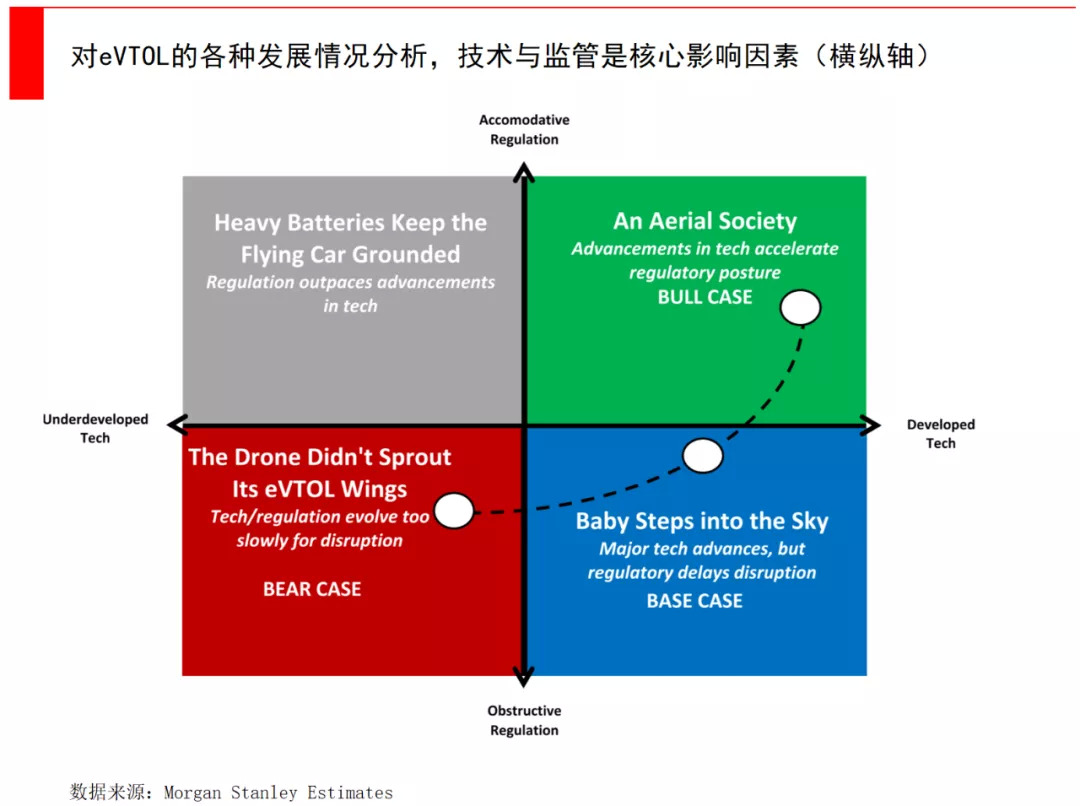 对eVTOL的各种发展情况分析，技术与监管是核心影响因素（横纵轴）

Accomodative Regulation

Heavy Batteries Keep the Flying Car Grounded
Regulation outpaces advancements in tech

An Aerial Society
Advancements in tech accelerate regulatory posture
BULL CASE

Underdeveloped Tech

Developed Tech

The Drone Didn't Sprout Its eVTOL Wings
Tech/regulation evolve too slowly for disruption

BEAR CASE

Baby Steps into the Sky
Major tech advances, but regulatory delays disruption
BASE CASE

Obstructive Regulation

数据来源：Morgan Stanley Estimates